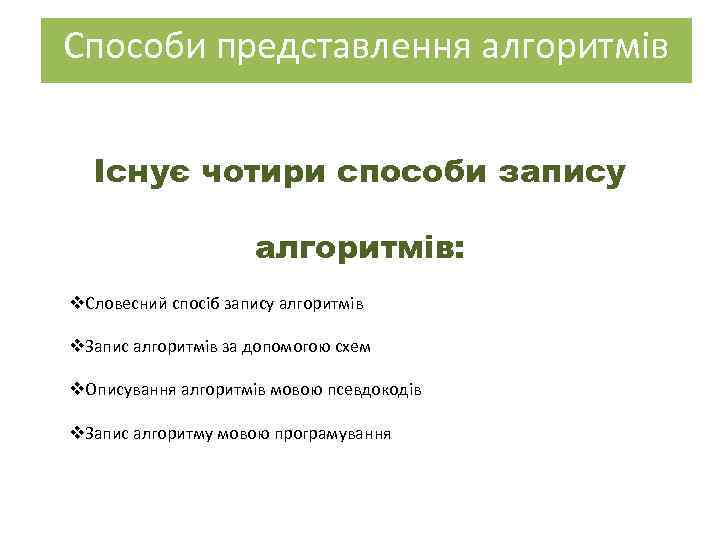 Способи представлення алгоритмів

Існує чотири способи запису алгоритмів:

❖Словесний спосіб запису алгоритмів

❖Запис алгоритмів за допомогою схем

❖Описування алгоритмів мовою псевдокодів

❖Запис алгоритму мовою програмування